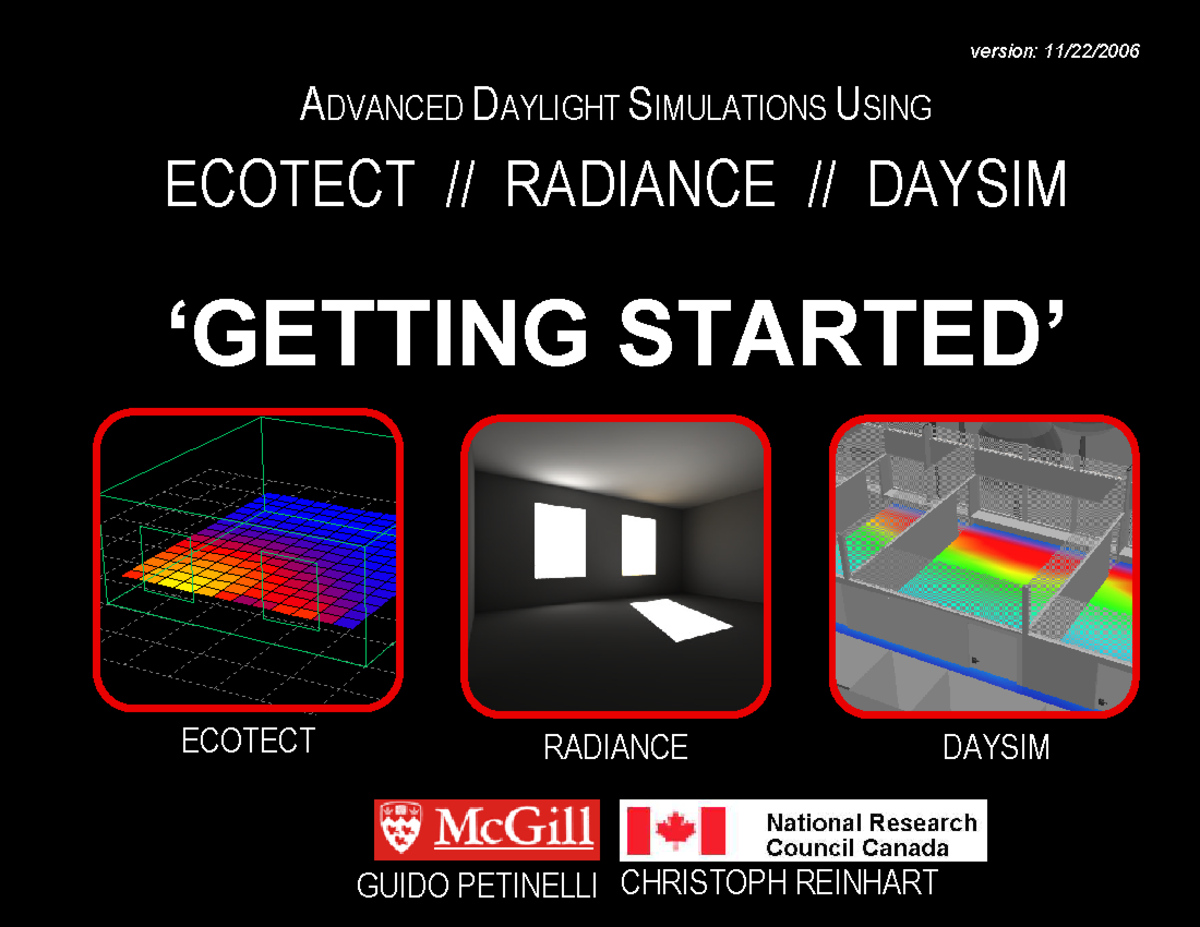 version: 11/22/2006

ADVANCED DAYLIGHT SIMULATIONS USING

ECOTECT // RADIANCE // DAYSIM

'GETTING STARTED'

ECOTECT

RADIANCE

DAYSIM

McGill

National Research Council Canada

GUIDO PETINELLI

CHRISTOPH REINHART